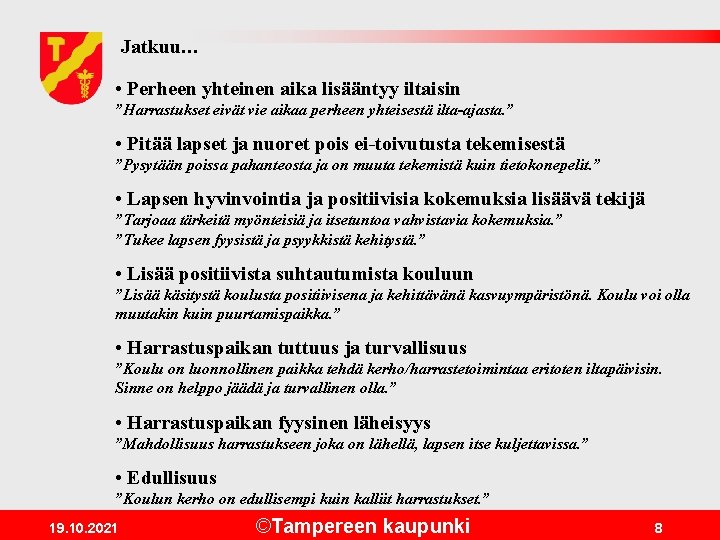 Jatkuu…

• Perheen yhteinen aika lisääntyy iltaisin
”Harrastukset eivät vie aikaa perheen yhteisestä ilta-ajasta.”

• Pitää lapset ja nuoret pois ei-toivutusta tekemisestä
”Pysytään poissa pahanteosta ja on muuta tekemistä kuin tietokonepelit.”

• Lapsen hyvinvointia ja positiivisia kokemuksia lisäävä tekijä
”Tarjoaa tärkeitä myönteisiä ja itsetuntoa vahvistavia kokemuksia.”
”Tukee lapsen fyysistä ja psyykkistä kehitystä.”

• Lisää positiivista suhtautumista kouluun
”Lisää käsitystä koulusta positiivisena ja kehittävänä kasvuympäristönä. Koulu voi olla muutakin kuin puurtamispaikka.”

• Harrastuspaikan tuttuus ja turvallisuus
”Koulu on luonnollinen paikka tehdä kerho/harrastetoimintaa eritoten iltapäivisin. Sinne on helppo jäädä ja turvallinen olla.”

• Harrastuspaikan fyysinen läheisyys
”Mahdollisuus harrastukseen joka on lähellä, lapsen itse kuljettavissa.”

• Edullisuus
”Koulun kerho on edullisempi kuin kalliit harrastukset.”

19.10.2021 ©Tampereen kaupunki 8